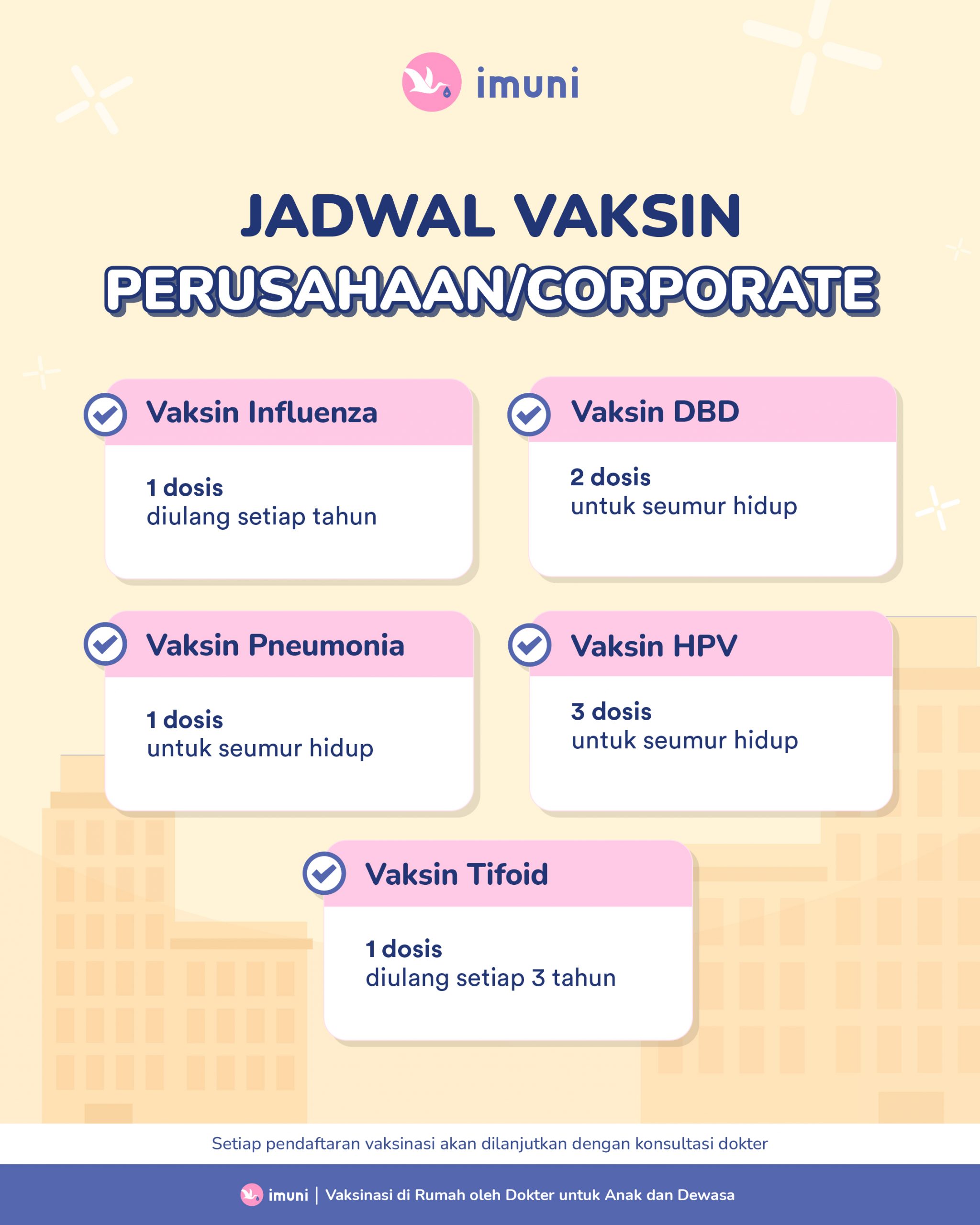 imuni

JADWAL VAKSIN
PERUSAHAAN/CORPORATE

Vaksin Influenza

1 dosis
diulang setiap tahun

Vaksin DBD

2 dosis
untuk seumur hidup

Vaksin Pneumonia

1 dosis
untuk seumur hidup

Vaksin HPV

3 dosis
untuk seumur hidup

Vaksin Tifoid

1 dosis
diulang setiap 3 tahun

Setiap pendaftaran vaksinasi akan dilanjutkan dengan konsultasi dokter

imuni | Vaksinasi di Rumah oleh Dokter untuk Anak dan Dewasa